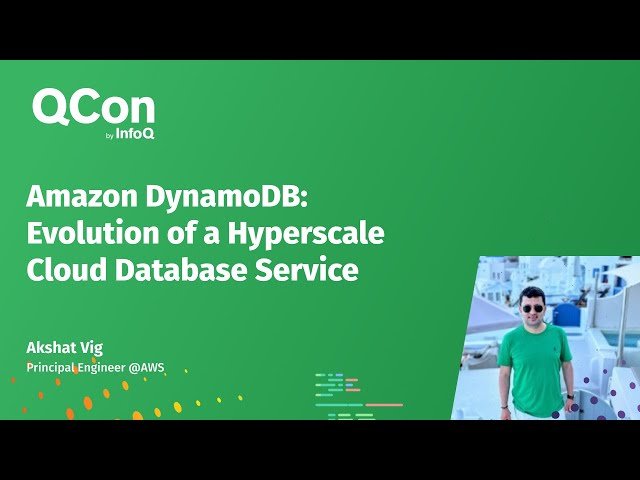 QCon
by InfoQ

Amazon DynamoDB: Evolution of a Hyperscale Cloud Database Service

Akshat Vig
Principal Engineer @AWS